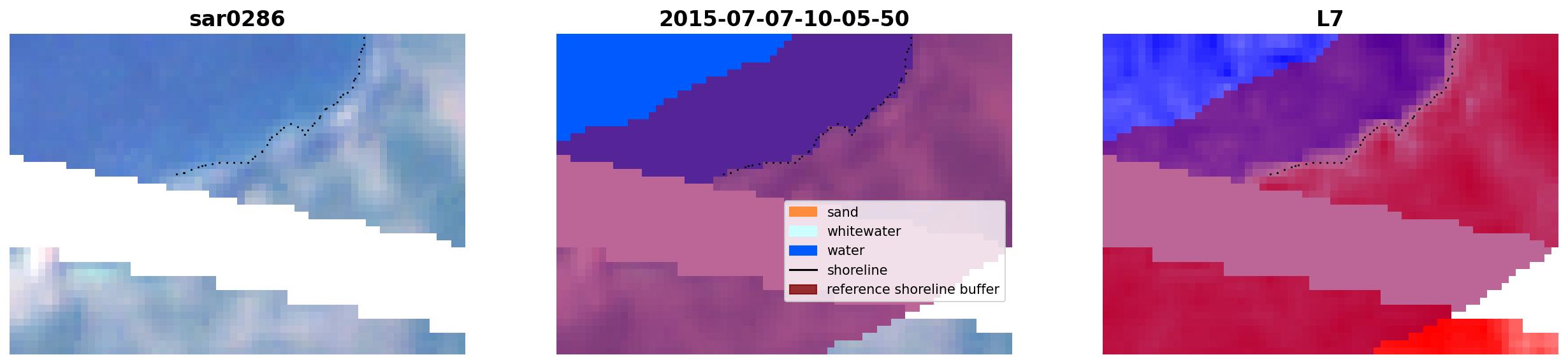 sar0286

2015-07-07-10-05-50

sand
whitewater
water
shoreline
reference shoreline buffer

L7